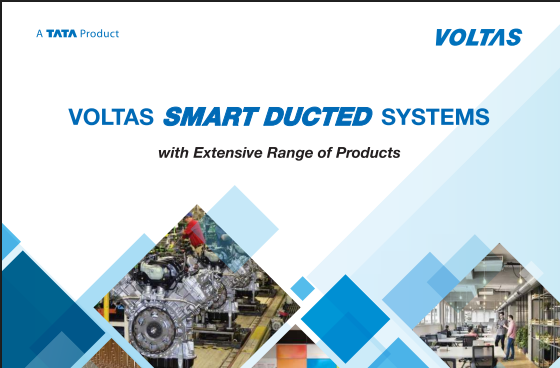 A TATA Product

VOLTAS

VOLTAS SMART DUCTED SYSTEMS

with Extensive Range of Products